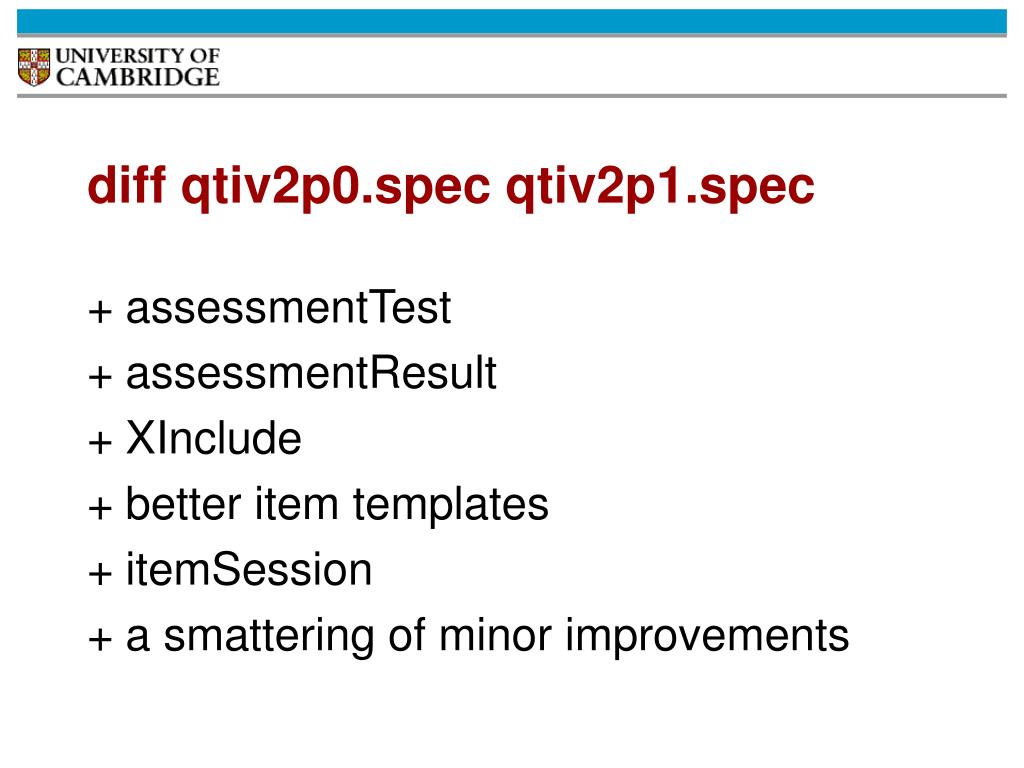 UNIVERSITY OF CAMBRIDGE

diff qtiv2p0.spec qtiv2p1.spec

+ assessmentTest
+ assessmentResult
+ XInclude
+ better item templates
+ itemSession
+ a smattering of minor improvements